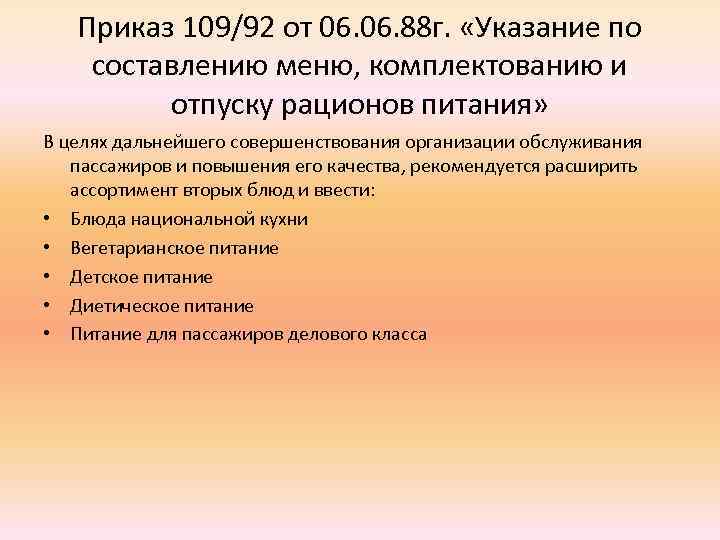 Приказ 109/92 от 06.06.88г. «Указание по составлению меню, комплектованию и отпуску рационов питания»

В целях дальнейшего совершенствования организации обслуживания пассажиров и повышения его качества, рекомендуется расширить ассортимент вторых блюд и ввести:

• Блюда национальной кухни
• Вегетарианское питание
• Детское питание
• Диетическое питание
• Питание для пассажиров делового класса